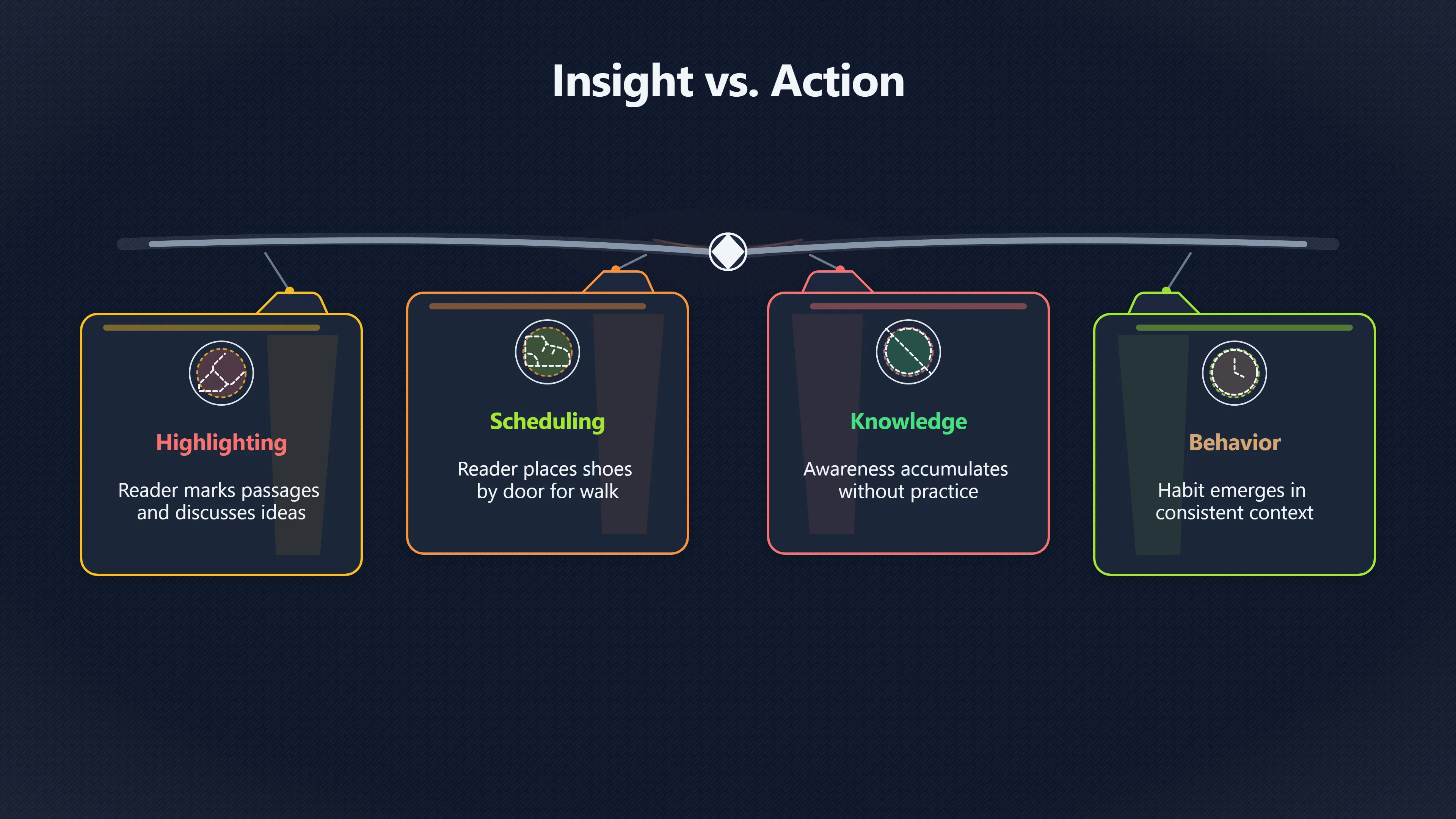 Insight vs. Action

Highlighting

Reader marks passages and discusses ideas

Scheduling

Reader places shoes by door for walk

Knowledge

Awareness accumulates without practice

Behavior

Habit emerges in consistent context